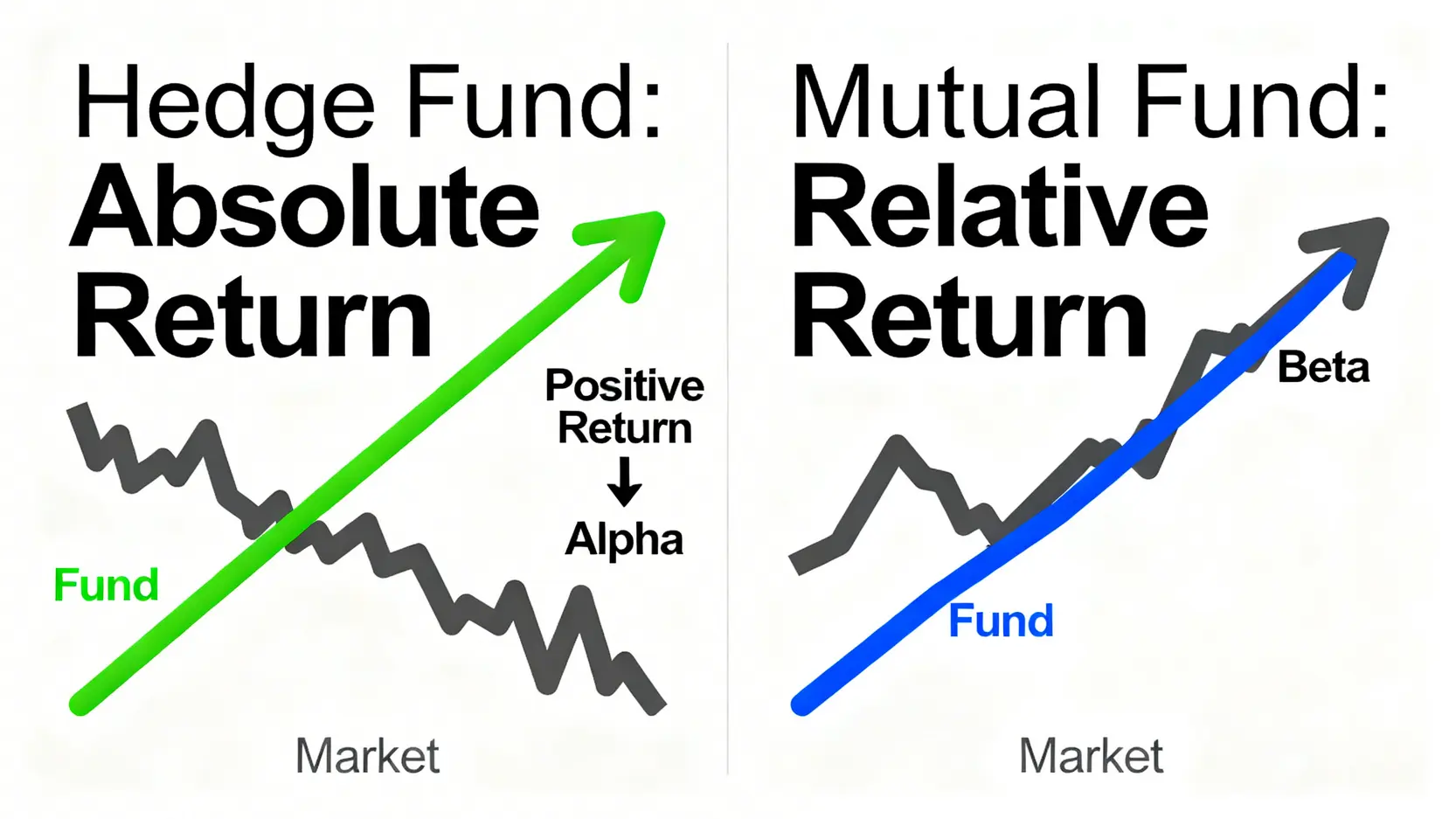 Hedge Fund:
Absolute Return

Positive Return
↓
Alpha

Fund

Market

Mutual Fund:
Relative Return

Beta

Fund

Market